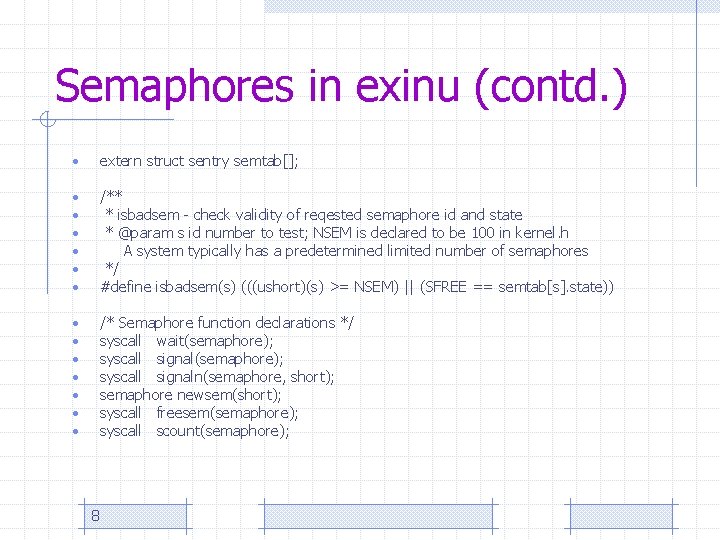 Semaphores in exinu (contd.)

- extern struct sentry semtab[];

- /**
- * isbadsem - check validity of reqested semaphore id and state
- * @param s id number to test; NSEM is declared to be 100 in kernel.h
- A system typically has a predetermined limited number of semaphores
- */
- #define isbadsem(s) (((ushort)(s) >= NSEM) || (SFREE == semtab[s].state))

- /* Semaphore function declarations */
- syscall wait(semaphore);
- syscall signal(semaphore);
- syscall signaln(semaphore, short);
- semaphore newsem(short);
- syscall freesem(semaphore);
- syscall scount(semaphore);

8